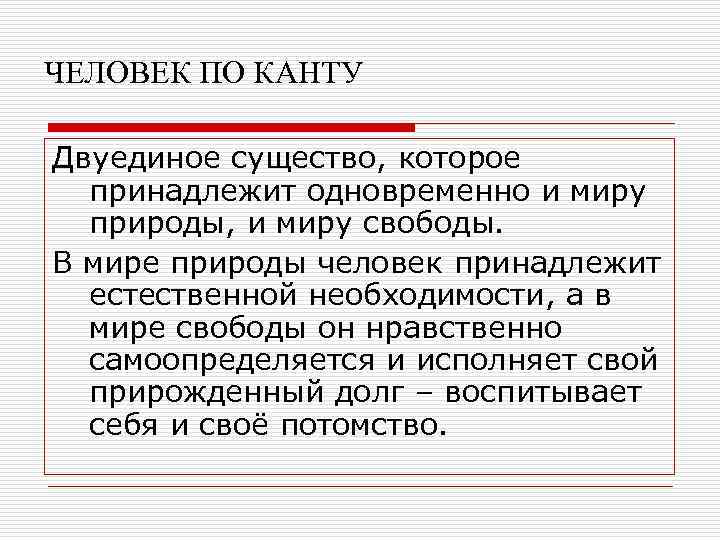 ЧЕЛОВЕК ПО КАНТУ

Двуединое существо, которое принадлежит одновременно и миру природы, и миру свободы.

В мире природы человек принадлежит естественной необходимости, а в мире свободы он нравственно самоопределяется и исполняет свой прирожденный долг – воспитывает себя и своё потомство.